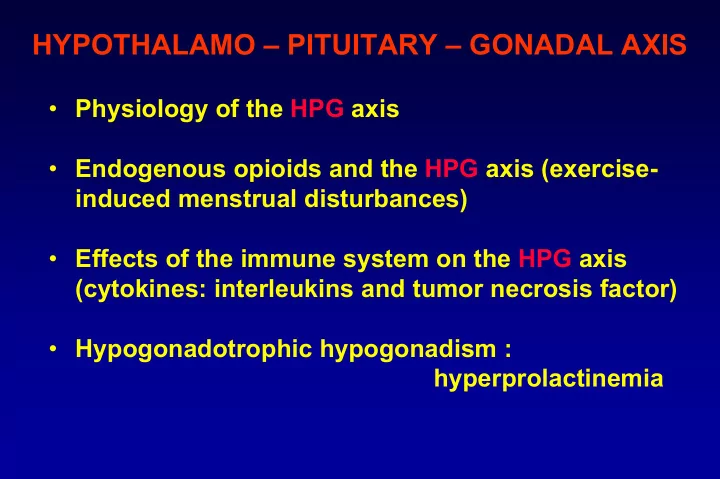 HYPOTHALAMO – PITUITARY – GONADAL AXIS

• Physiology of the HPG axis

• Endogenous opioids and the HPG axis (exercise-induced menstrual disturbances)

• Effects of the immune system on the HPG axis (cytokines: interleukins and tumor necrosis factor)

• Hypogonadotrophic hypogonadism : hyperprolactinemia